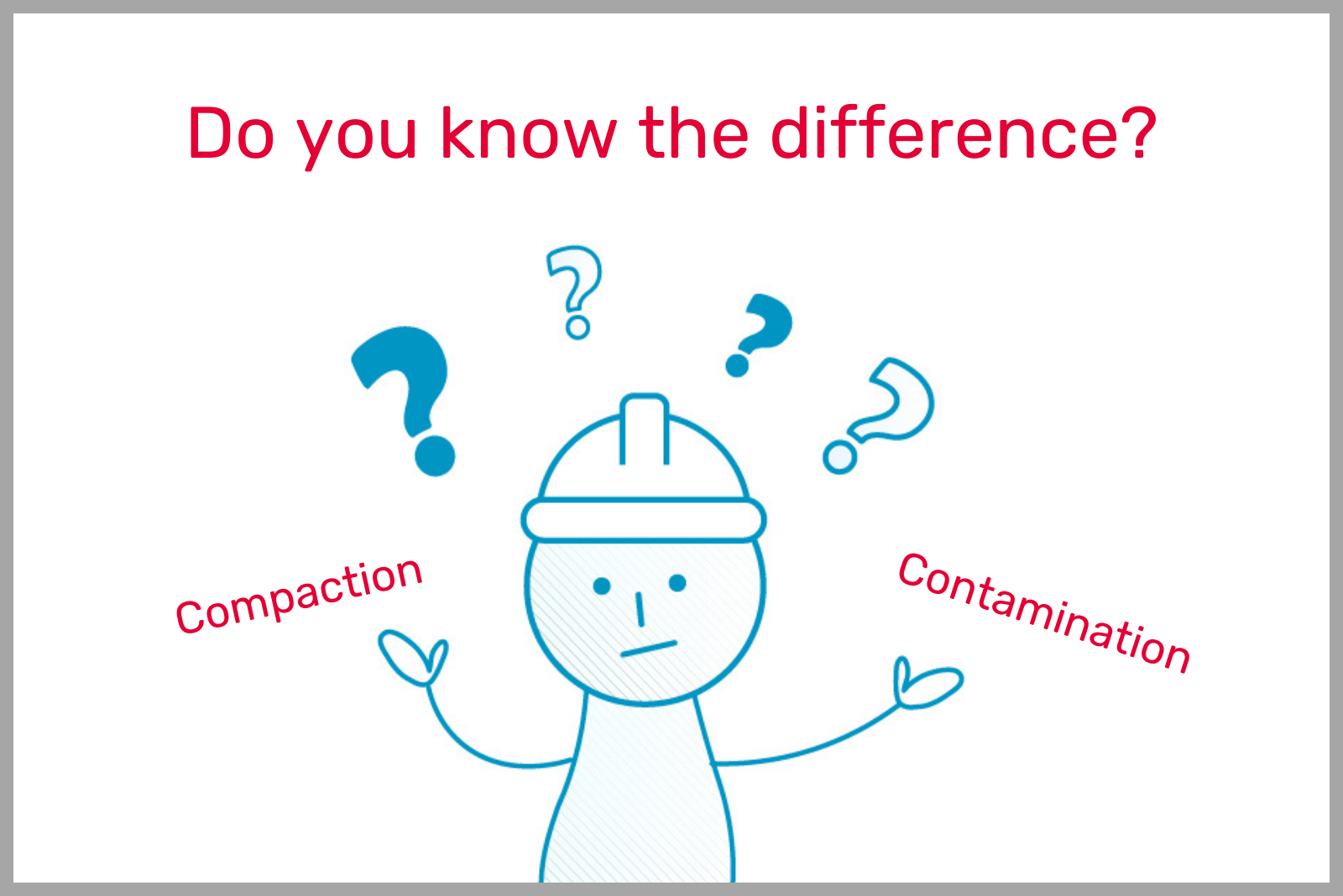 Do you know the difference?

Compaction

Contamination